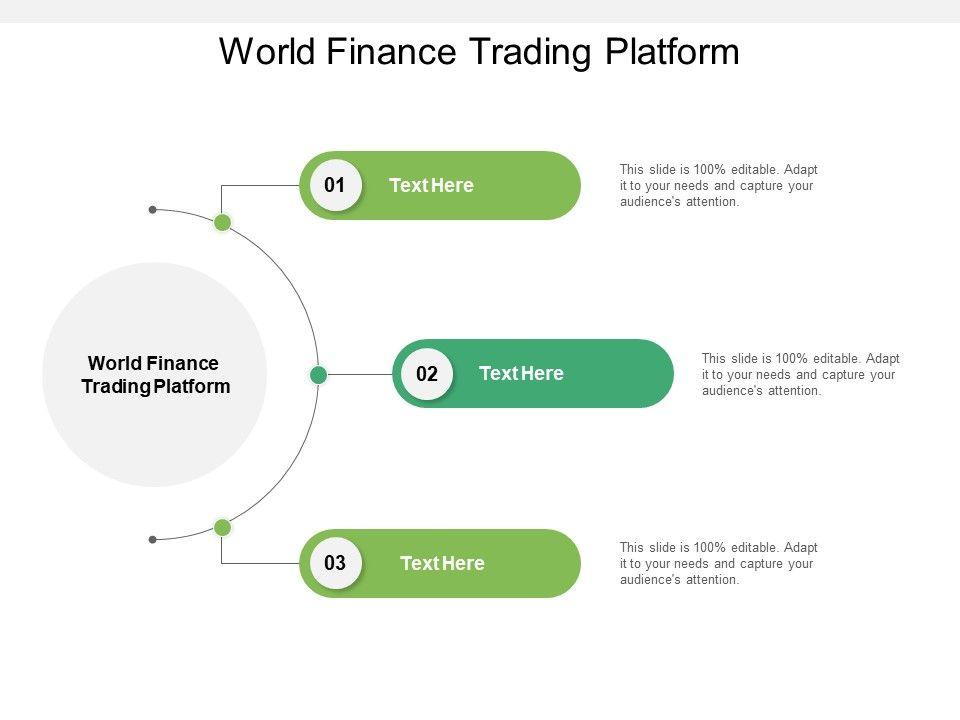 World Finance Trading Platform

World Finance Trading Platform

01

Text Here

This slide is 100% editable. Adapt it to your needs and capture your audience's attention.

02

Text Here

This slide is 100% editable. Adapt it to your needs and capture your audience's attention.

03

Text Here

This slide is 100% editable. Adapt it to your needs and capture your audience's attention.